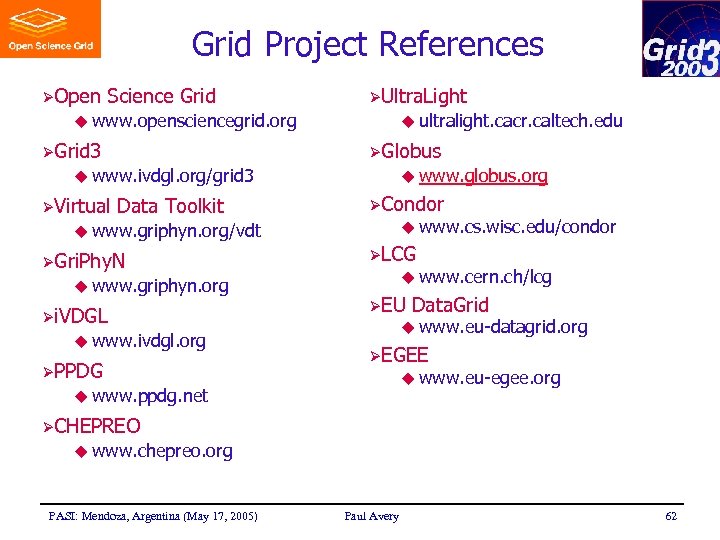 Open Science Grid

Grid Project References

Grid3 2003

➢Open Science Grid
◆ www.opensciencegrid.org

➢Grid3
◆ www.ivdgl.org/grid3

➢Virtual Data Toolkit
◆ www.griphyn.org/vdt

➢GriPhyN
◆ www.griphyn.org

➢iVDGL
◆ www.ivdgl.org

➢PPDG
◆ www.ppdg.net

➢CHEPREO
◆ www.chepreo.org

➢UltraLight
◆ ultralight.cacr.caltech.edu

➢Globus
◆ www.globus.org

➢Condor
◆ www.cs.wisc.edu/condor

➢LCG
◆ www.cern.ch/lcg

➢EU DataGrid
◆ www.eu-datagrid.org

➢EGEE
◆ www.eu-egee.org

PASI: Mendoza, Argentina (May 17, 2005) Paul Avery 62